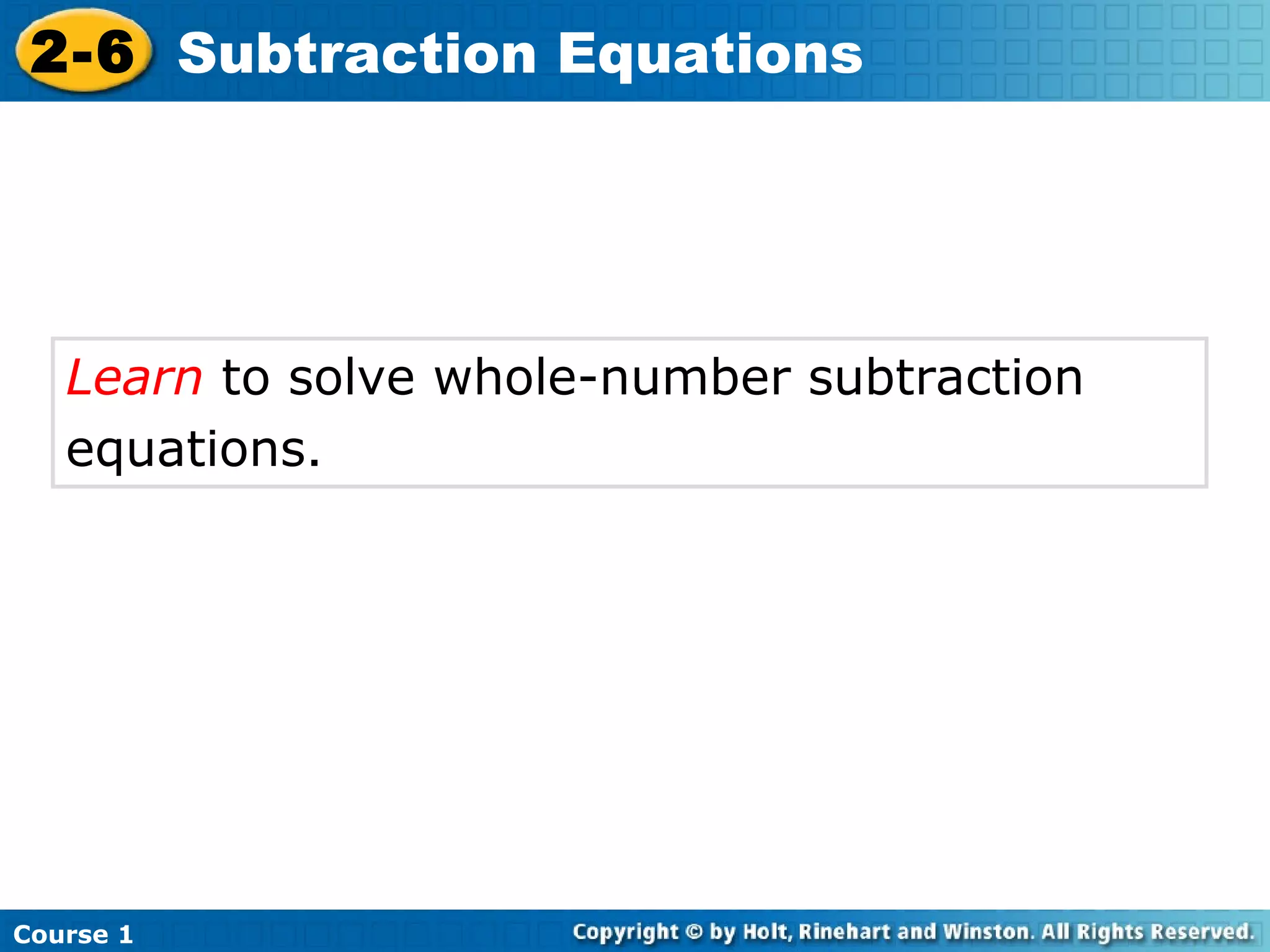 2-6 Subtraction Equations

Learn to solve whole-number subtraction equations.

Course 1

Copyright © by Holt, Rinehart and Winston. All Rights Reserved.